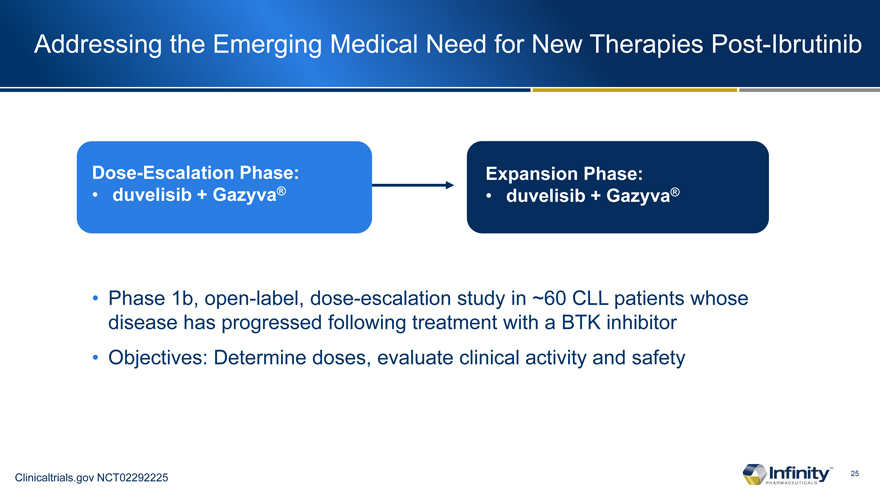 Addressing the Emerging Medical Need for New Therapies Post-Ibrutinib

Dose-Escalation Phase:
• duvelisib + Gazyva®

Expansion Phase:
• duvelisib + Gazyva®

• Phase 1b, open-label, dose-escalation study in ~60 CLL patients whose disease has progressed following treatment with a BTK inhibitor
• Objectives: Determine doses, evaluate clinical activity and safety

Clinicaltrials.gov NCT02292225

Infinity™ PHARMACEUTICALS

25